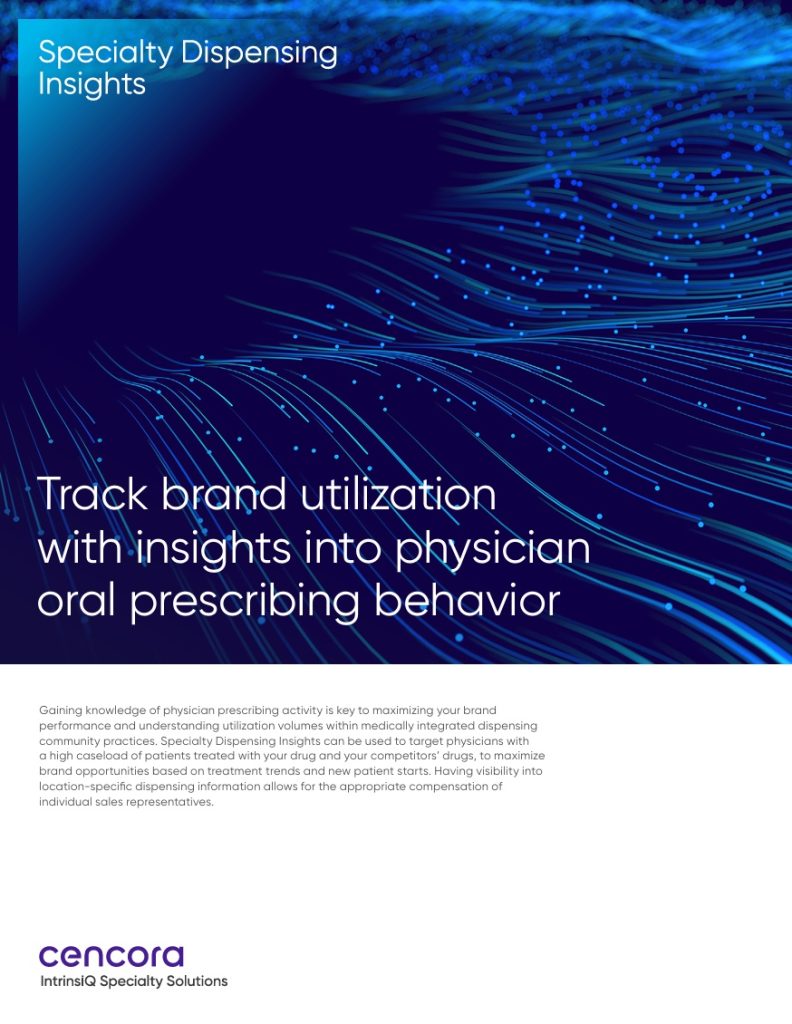 Specialty Dispensing Insights

Track brand utilization with insights into physician oral prescribing behavior

Gaining knowledge of physician prescribing activity is key to maximizing your brand performance and understanding utilization volumes within medically integrated dispensing community practices. Specialty Dispensing Insights can be used to target physicians with a high caseload of patients treated with your drug and your competitors' drugs, to maximize brand opportunities based on treatment trends and new patient starts. Having visibility into location-specific dispensing information allows for the appropriate compensation of individual sales representatives.

cencora
IntrinsiQ Specialty Solutions